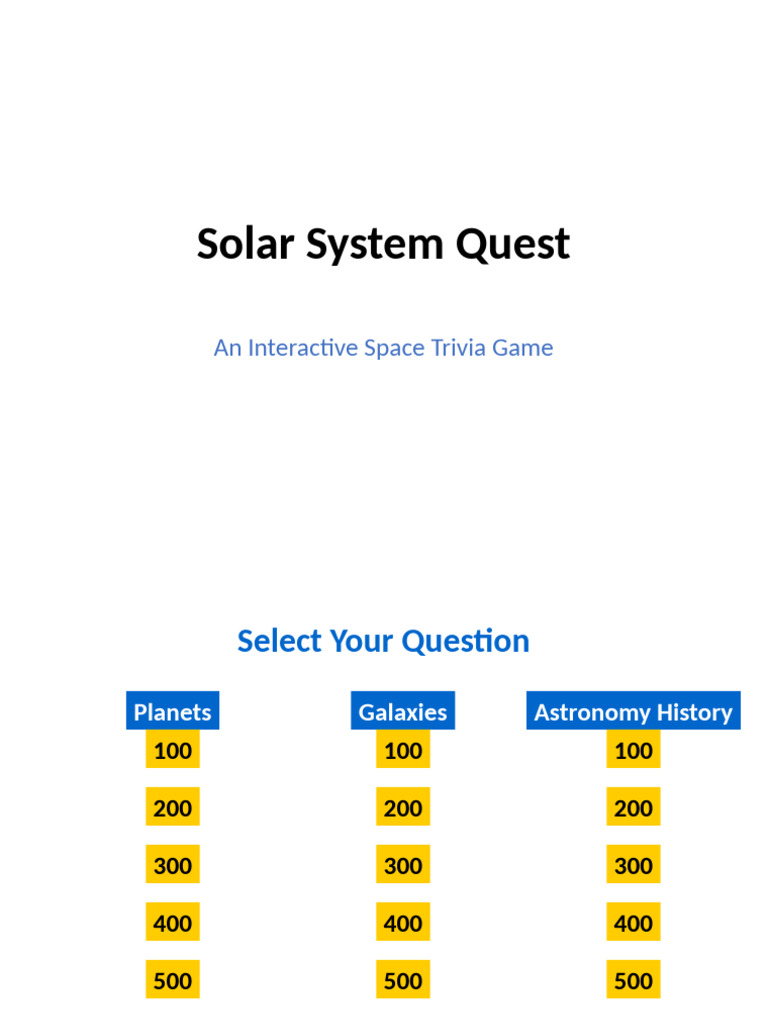 Solar System Quest

An Interactive Space Trivia Game

Select Your Question

| Planets | Galaxies | Astronomy History |
|---|---|---|
| 100 | 100 | 100 |
| 200 | 200 | 200 |
| 300 | 300 | 300 |
| 400 | 400 | 400 |
| 500 | 500 | 500 |